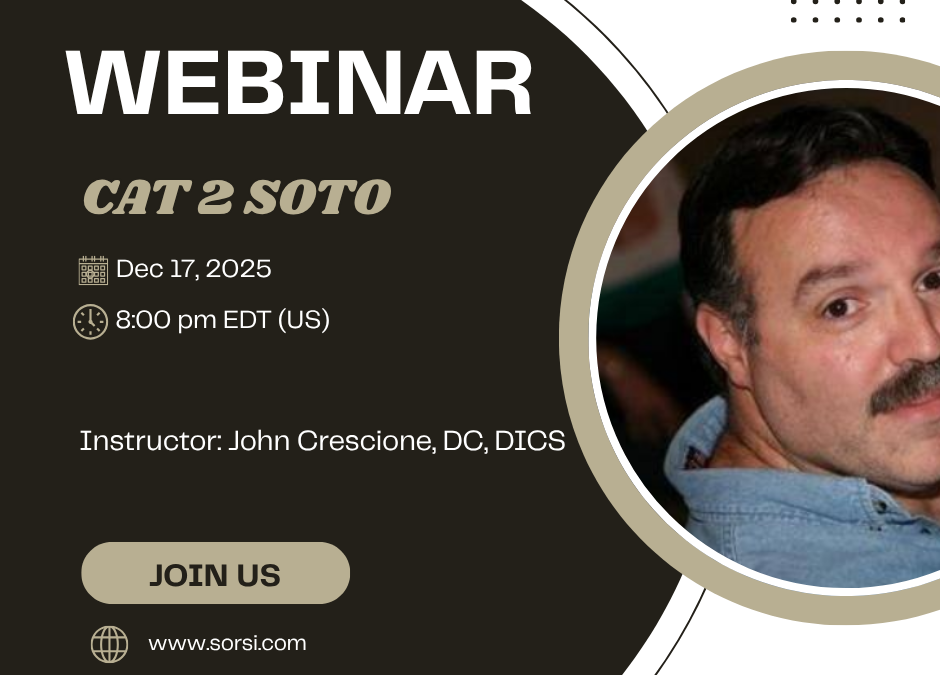 WEBINAR

CAT 2 SOTO

Dec 17, 2025

8:00 pm EDT (US)

Instructor: John Crescione, DC, DICS

JOIN US

www.sorsi.com